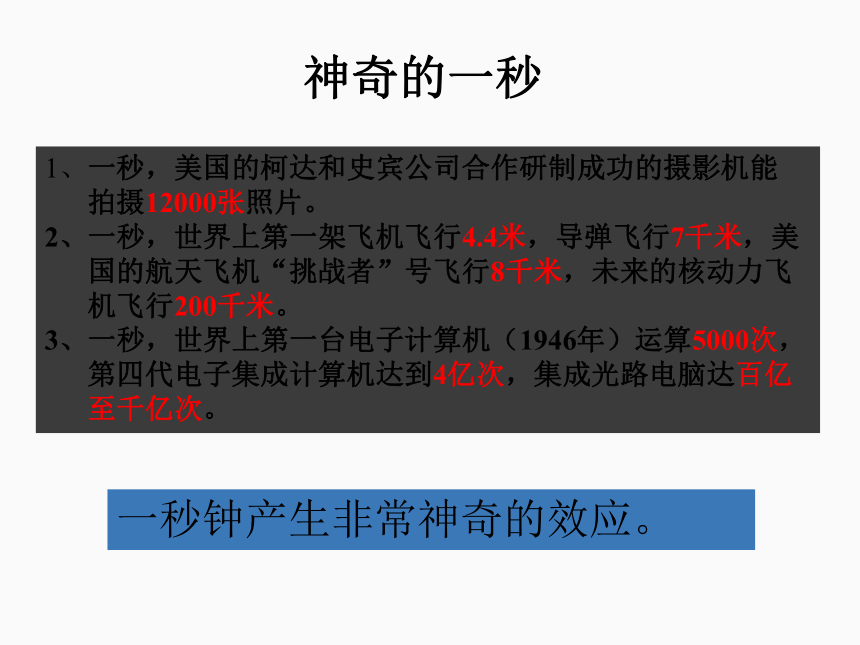 神奇的一秒

1、一秒，美国的柯达和史宾公司合作研制成功的摄影机能拍摄12000张照片。
2、一秒，世界上第一架飞机飞行4.4米，导弹飞行7千米，美国的航天飞机“挑战者”号飞行8千米，未来的核动力飞机飞行200千米。
3、一秒，世界上第一台电子计算机（1946年）运算5000次，第四代电子集成计算机达到4亿次，集成光路电脑达百亿至千亿次。

一秒钟产生非常神奇的效应。